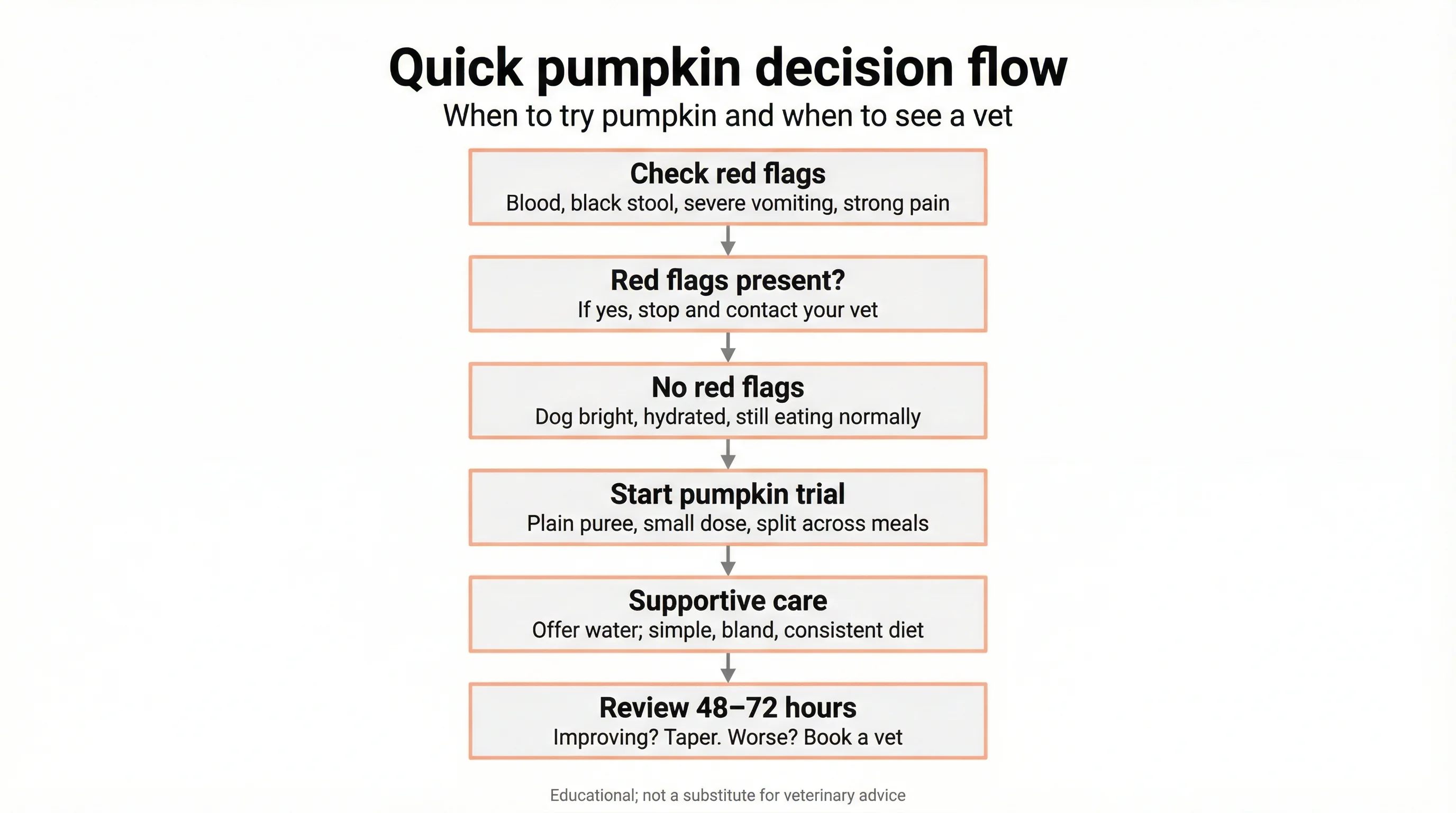 Quick pumpkin decision flow

When to try pumpkin and when to see a vet

Check red flags
Blood, black stool, severe vomiting, strong pain

Red flags present?
If yes, stop and contact your vet

No red flags
Dog bright, hydrated, still eating normally

Start pumpkin trial
Plain puree, small dose, split across meals

Supportive care
Offer water; simple, bland, consistent diet

Review 48–72 hours
Improving? Taper. Worse? Book a vet

Educational; not a substitute for veterinary advice